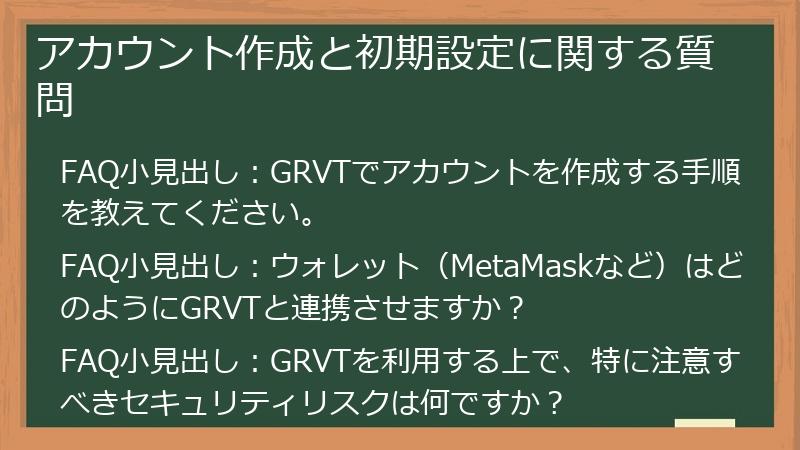 アカウント作成と初期設定に関する質問

FAQ小見出し：GRVTでアカウントを作成する手順を教えてください。

FAQ小見出し：ウォレット（MetaMaskなど）はどのようにGRVTと連携させますか？

FAQ小見出し：GRVTを利用する上で、特に注意すべきセキュリティリスクは何ですか？